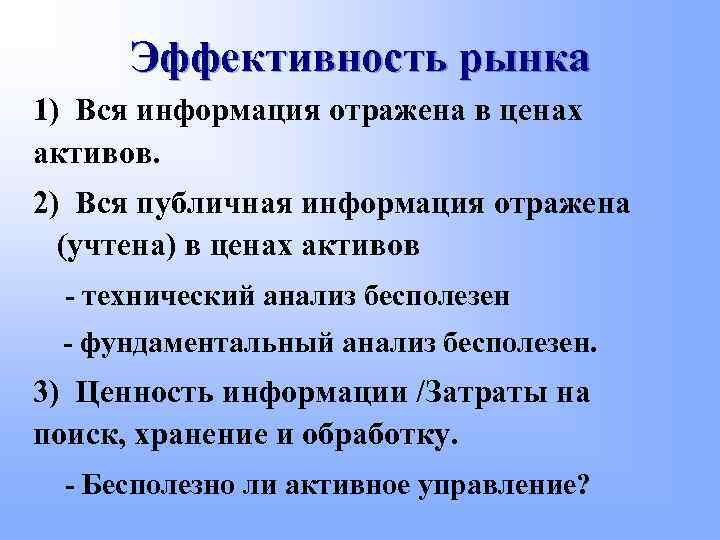 Эффективность рынка

1) Вся информация отражена в ценах активов.

2) Вся публичная информация отражена (учтена) в ценах активов

- технический анализ бесполезен

- фундаментальный анализ бесполезен.

3) Ценность информации /Затраты на поиск, хранение и обработку.

- Бесполезно ли активное управление?